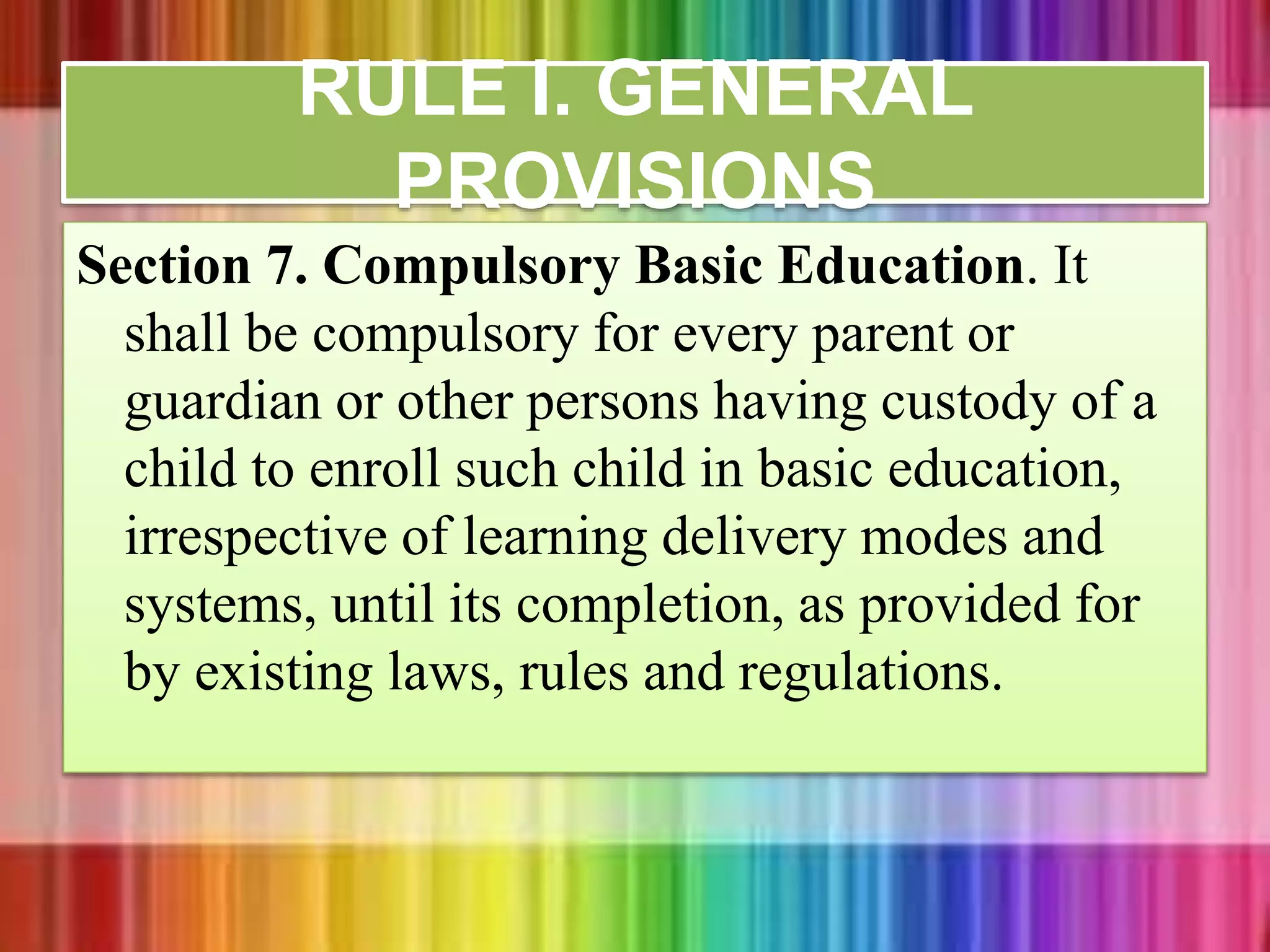 RULE I. GENERAL PROVISIONS

Section 7. Compulsory Basic Education. It shall be compulsory for every parent or guardian or other persons having custody of a child to enroll such child in basic education, irrespective of learning delivery modes and systems, until its completion, as provided for by existing laws, rules and regulations.